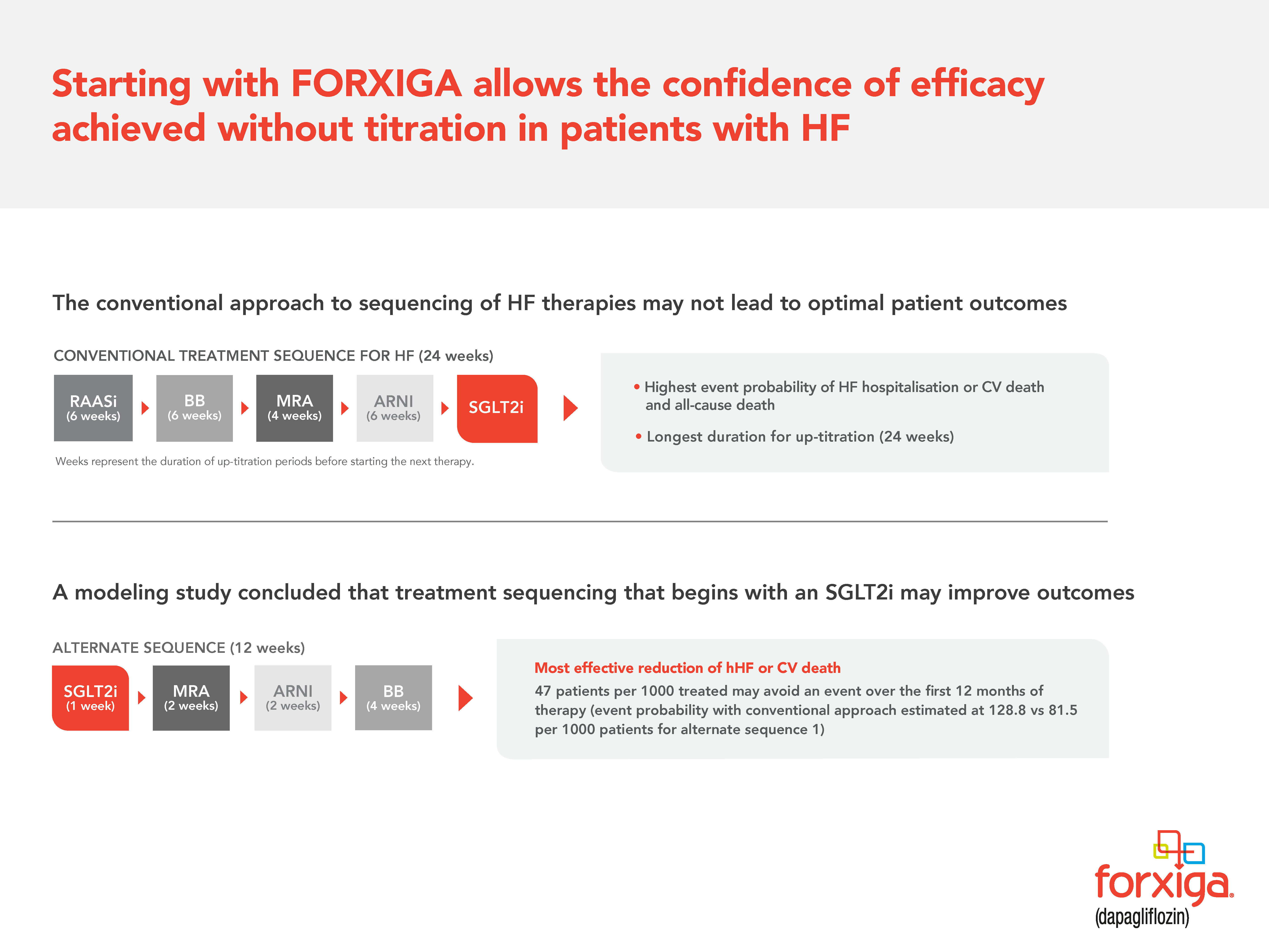 Starting with FORXIGA allows the confidence of efficacy achieved without titration in patients with HF

The conventional approach to sequencing of HF therapies may not lead to optimal patient outcomes

CONVENTIONAL TREATMENT SEQUENCE FOR HF (24 weeks)

RAASi (6 weeks)
BB (6 weeks)
MRA (4 weeks)
ARNI (6 weeks)
SGLT2i

Weeks represent the duration of up-titration periods before starting the next therapy.

• Highest event probability of HF hospitalisation or CV death and all-cause death

• Longest duration for up-titration (24 weeks)

A modeling study concluded that treatment sequencing that begins with an SGLT2i may improve outcomes

ALTERNATE SEQUENCE (12 weeks)

SGLT2i (1 week)
MRA (2 weeks)
ARNI (2 weeks)
BB (4 weeks)

Most effective reduction of hHF or CV death

47 patients per 1000 treated may avoid an event over the first 12 months of therapy (event probability with conventional approach estimated at 128.8 vs 81.5 per 1000 patients for alternate sequence 1)

forxiga®
(dapagliflozin)